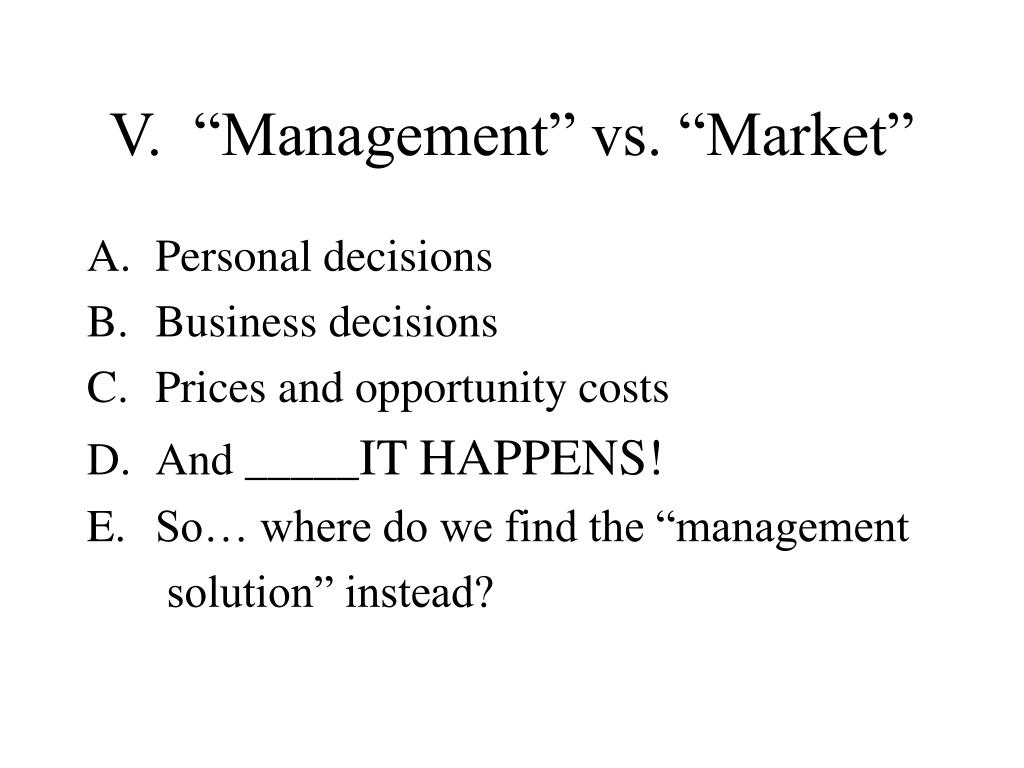 V. “Management” vs. “Market”

A. Personal decisions
B. Business decisions
C. Prices and opportunity costs
D. And _____IT HAPPENS!
E. So… where do we find the “management solution” instead?